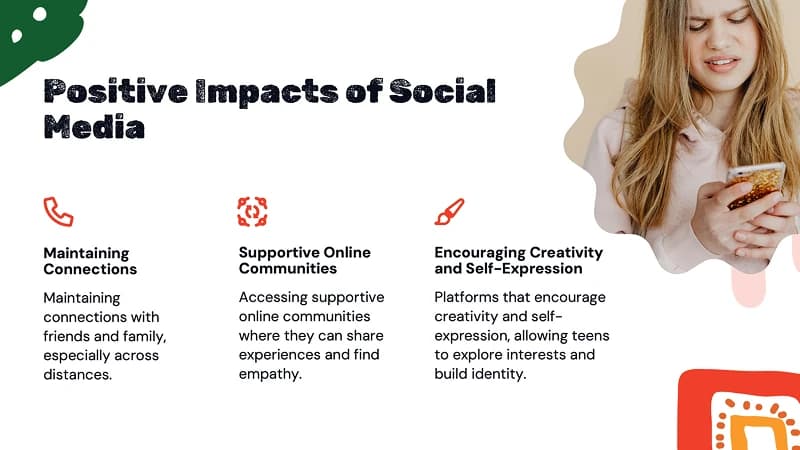 Positive Impacts of Social Media

Maintaining Connections

Maintaining connections with friends and family, especially across distances.

Supportive Online Communities

Accessing supportive online communities where they can share experiences and find empathy.

Encouraging Creativity and Self-Expression

Platforms that encourage creativity and self-expression, allowing teens to explore interests and build identity.